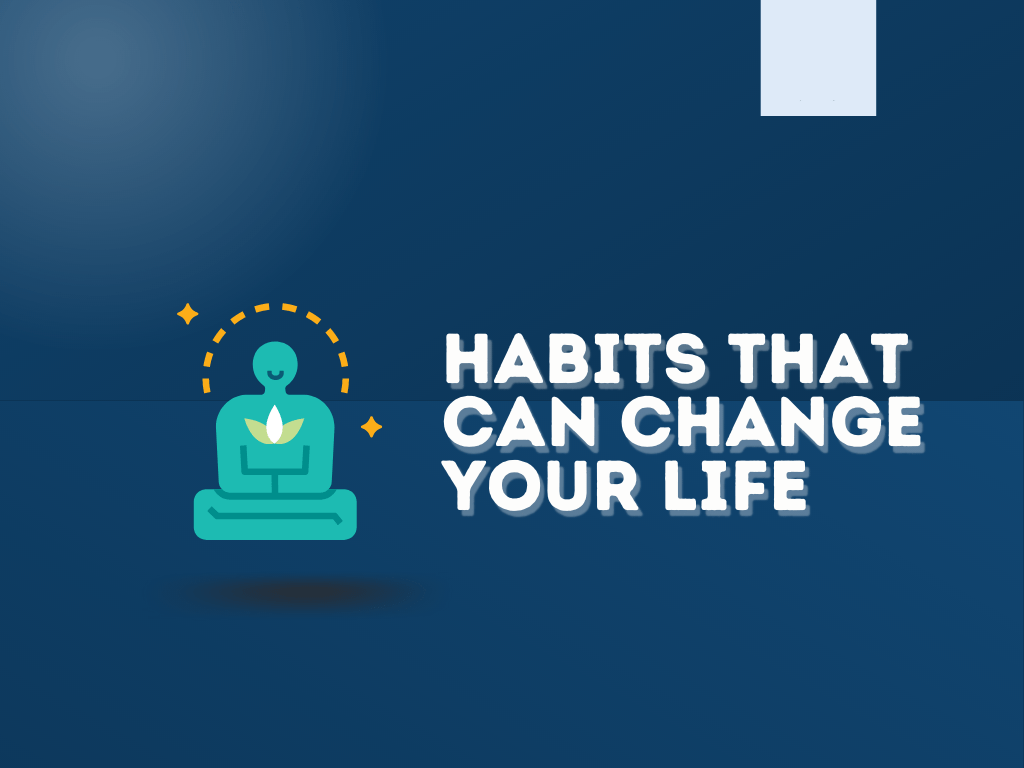 HABITS THAT CAN CHANGE YOUR LIFE